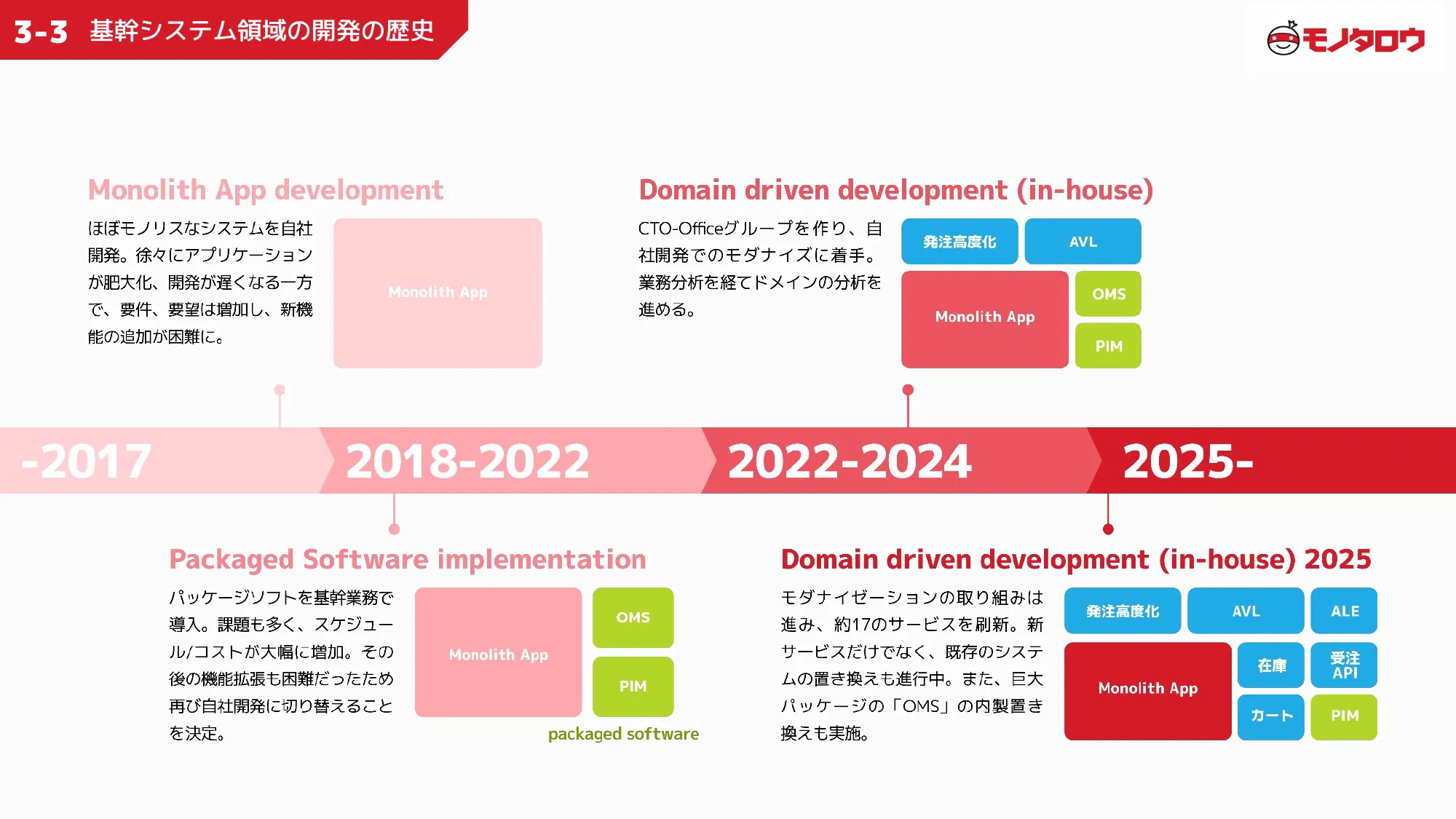 3-3 基幹システム領域の開発の歴史

モノタロウ

Monolith App development

ほぼモノリスなシステムを自社開発。徐々にアプリケーションが肥大化、開発が遅くなる一方で、要件、要望は増加し、新機能の追加が困難に。

Monolith App

Domain driven development (in-house)

CTO-Officeグループを作り、自社開発でのモダナイズに着手。業務分析を経てドメインの分析を進める。

発注高度化

AVL

Monolith App

OMS

PIM

-2017

2018-2022

2022-2024

2025-

Packaged Software implementation

パッケージソフトを基幹業務で導入。課題も多く、スケジュール/コストが大幅に増加。その後の機能拡張も困難だったため再び自社開発に切り替えることを決定。

Monolith App

OMS

PIM

packaged software

Domain driven development (in-house) 2025

モダナイゼーションの取り組みは進み、約17のサービスを刷新。新サービスだけでなく、既存のシステムの置き換えも進行中。また、巨大パッケージの「OMS」の内製置き換えも実施。

発注高度化

AVL

ALE

Monolith App

在庫

受注 API

カート

PIM